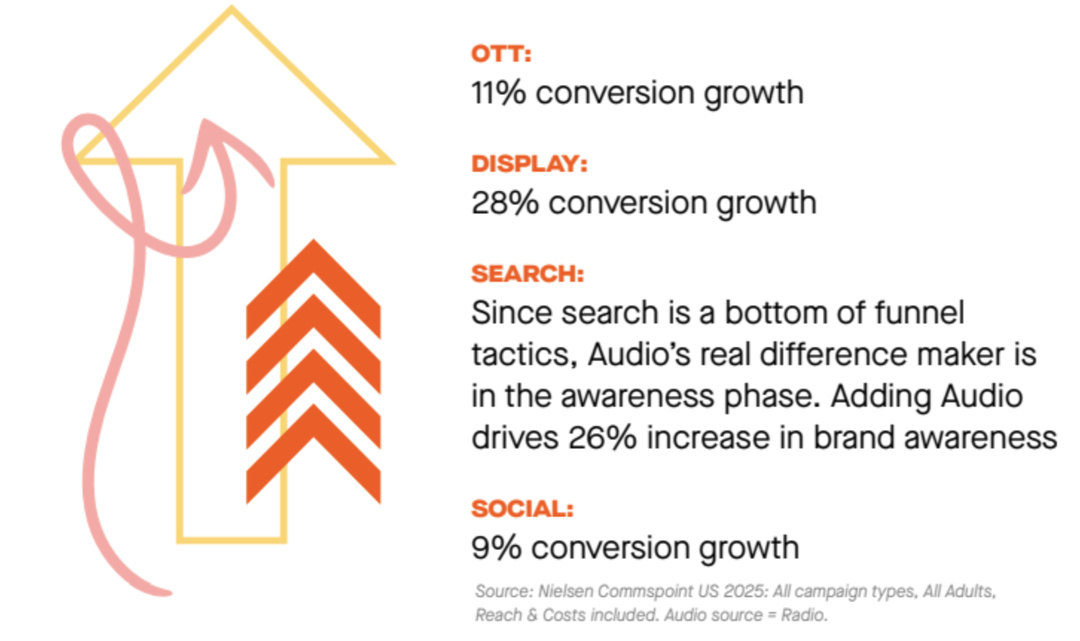 OTT:
11% conversion growth

DISPLAY:
28% conversion growth

SEARCH:
Since search is a bottom of funnel tactics, Audio's real difference maker is in the awareness phase. Adding Audio drives 26% increase in brand awareness

SOCIAL:
9% conversion growth

Source: Nielsen Commspoint US 2025: All campaign types, All Adults, Reach & Costs included. Audio source = Radio.